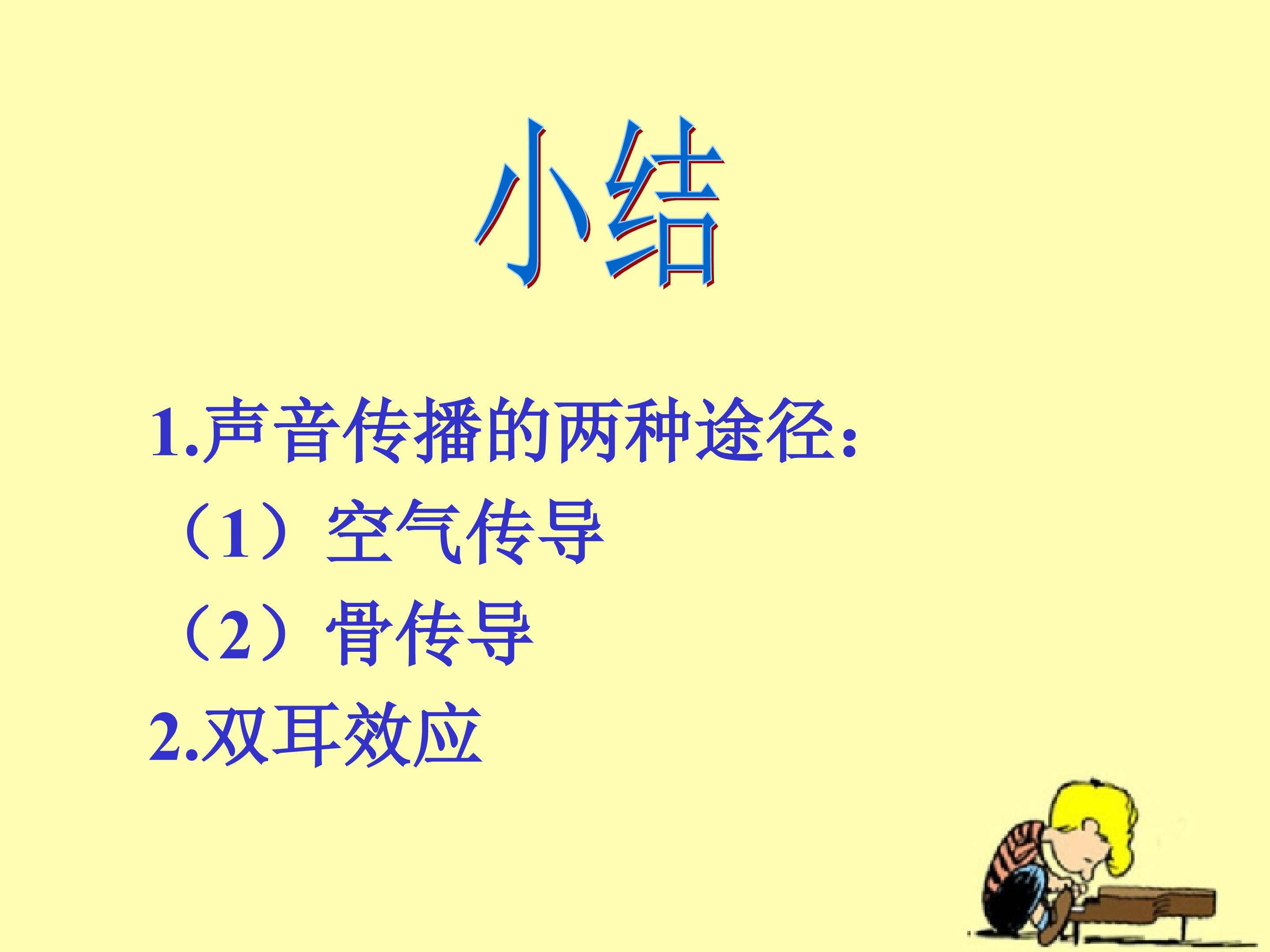 小结

1.声音传播的两种途径：

（1）空气传导

（2）骨传导

2.双耳效应